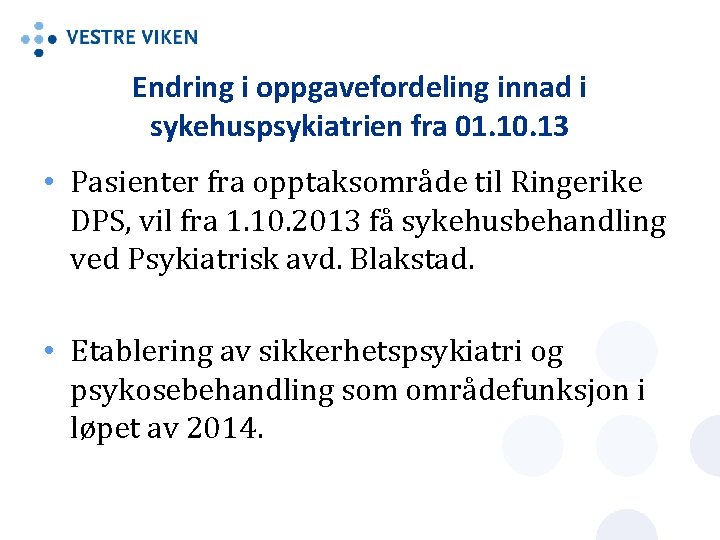 VESTRE VIKEN

Endring i oppgavefordeling innad i sykehuspsykiatrien fra 01.10.13

• Pasienter fra opptaksområde til Ringerike DPS, vil fra 1.10.2013 få sykehusbehandling ved Psykiatrisk avd. Blakstad.

• Etablering av sikkerhetspsykiatri og psykosebehandling som områdefunksjon i løpet av 2014.